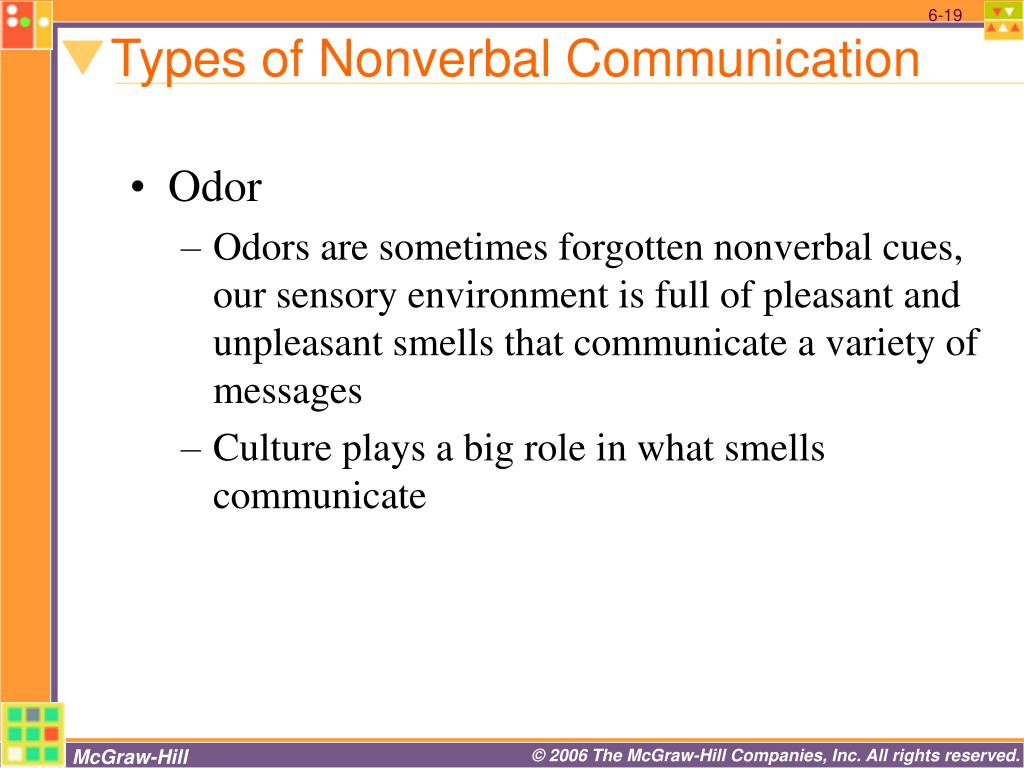 6-19

Types of Nonverbal Communication

• Odor
– Odors are sometimes forgotten nonverbal cues, our sensory environment is full of pleasant and unpleasant smells that communicate a variety of messages
– Culture plays a big role in what smells communicate

McGraw-Hill

© 2006 The McGraw-Hill Companies, Inc. All rights reserved.